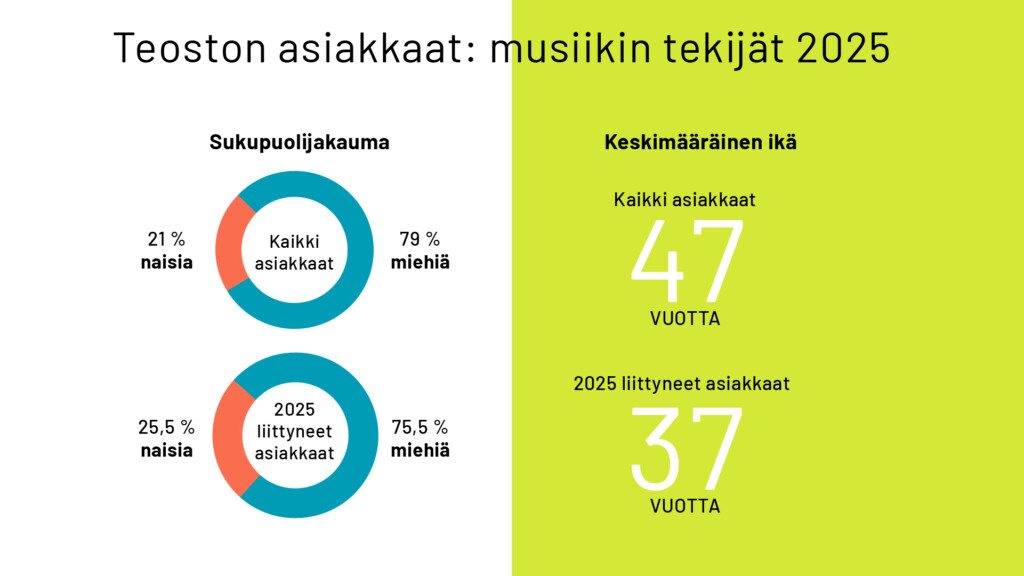 Teoston asiakkaat: musiikin tekijät 2025

Sukupuolijakauma

21 %
naisia

Kaikki asiakkaat

79 %
miehiä

25,5 %
naisia

2025 liittyneet asiakkaat

75,5 %
miehiä

Keskimääräinen ikä

Kaikki asiakkaat

47

VUOTTA

2025 liittyneet asiakkaat

37

VUOTTA